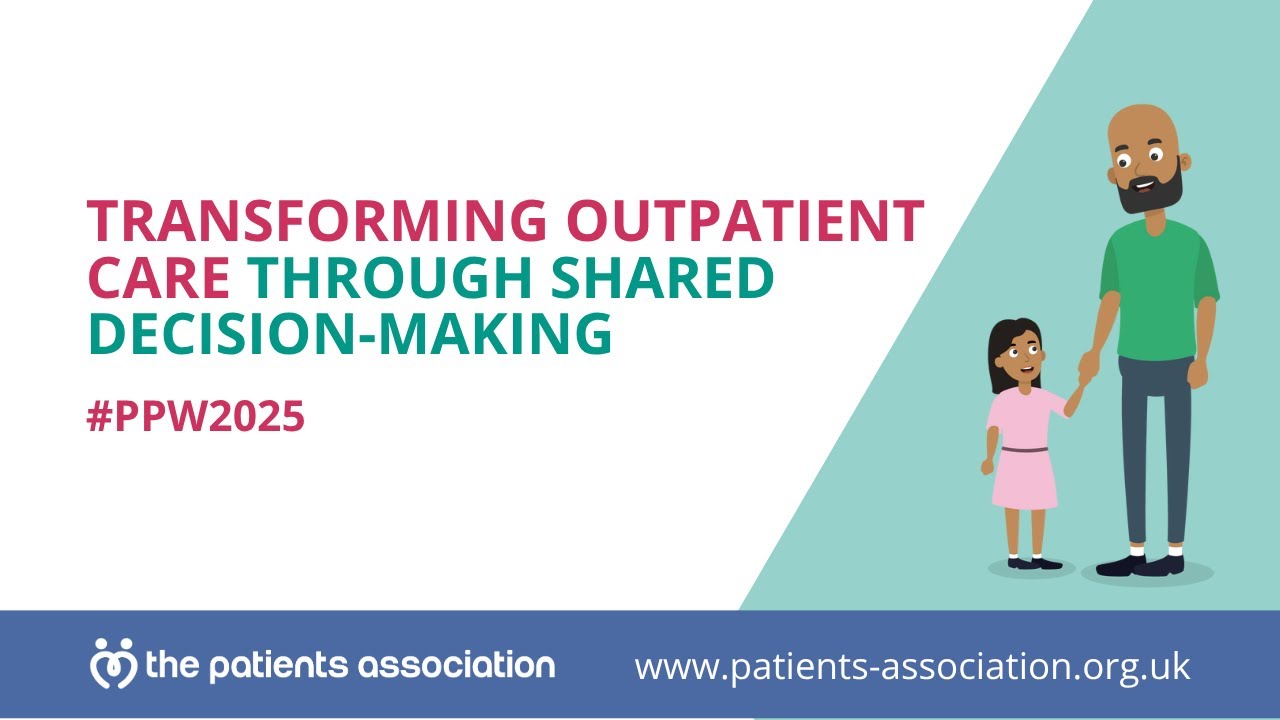 TRANSFORMING OUTPATIENT CARE THROUGH SHARED DECISION-MAKING

#PPW2025

the patients association

www.patients-association.org.uk